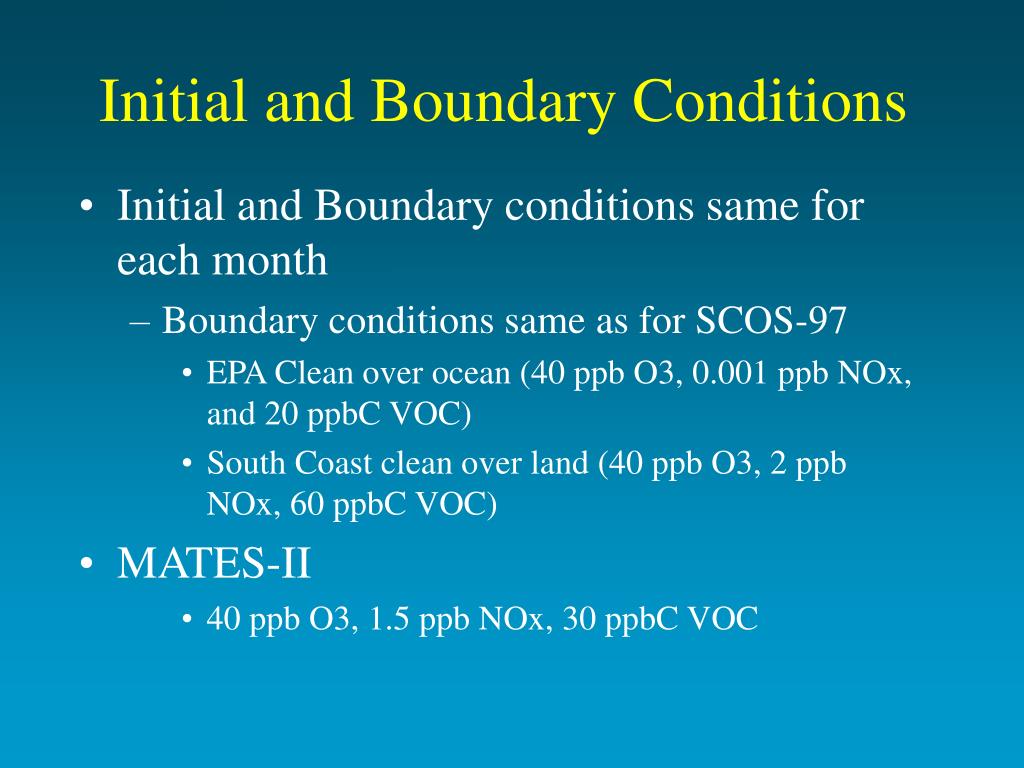 Initial and Boundary Conditions

• Initial and Boundary conditions same for each month

– Boundary conditions same as for SCOS-97

• EPA Clean over ocean (40 ppb O3, 0.001 ppb NOx, and 20 ppbC VOC)

• South Coast clean over land (40 ppb O3, 2 ppb NOx, 60 ppbC VOC)

• MATES-II

• 40 ppb O3, 1.5 ppb NOx, 30 ppbC VOC